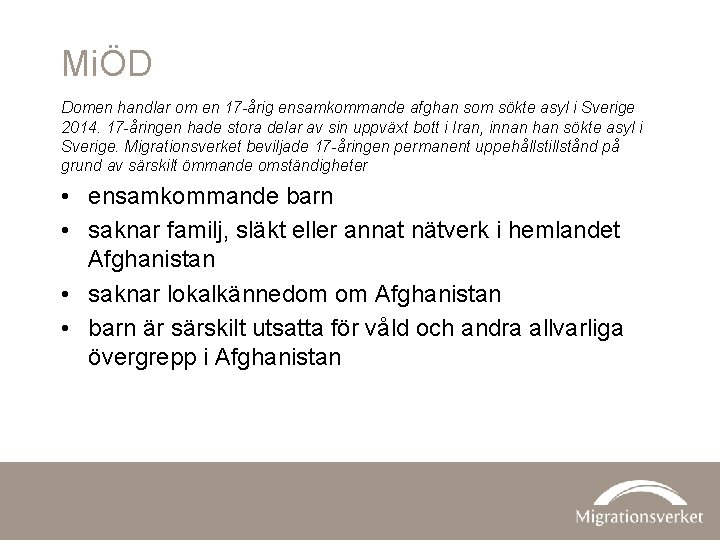 MiÖD

Domen handlar om en 17-årig ensamkommande afghan som sökte asyl i Sverige 2014. 17-åringen hade stora delar av sin uppväxt bott i Iran, innan han sökte asyl i Sverige. Migrationsverket beviljade 17-åringen permanent uppehållstillstånd på grund av särskilt ömmande omständigheter

• ensamkommande barn
• saknar familj, släkt eller annat nätverk i hemlandet Afghanistan
• saknar lokalkännedom om Afghanistan
• barn är särskilt utsatta för våld och andra allvarliga övergrepp i Afghanistan

Migrationsverket